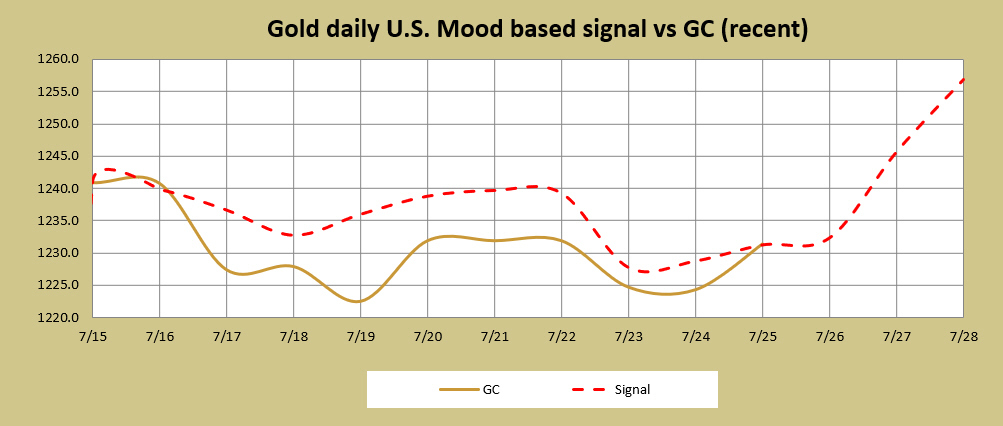 Gold daily U.S. Mood based signal vs GC (recent)

1260.0
1255.0
1250.0
1245.0
1240.0
1235.0
1230.0
1225.0
1220.0

7/15 7/16 7/17 7/18 7/19 7/20 7/21 7/22 7/23 7/24 7/25 7/26 7/27 7/28

GC
Signal